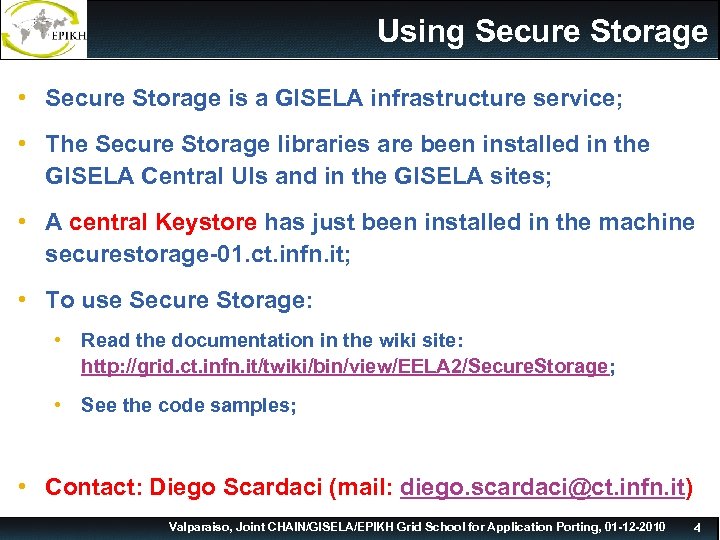 EPIKH

Using Secure Storage

• Secure Storage is a GISELA infrastructure service;

• The Secure Storage libraries are been installed in the GISELA Central UIs and in the GISELA sites;

• A central Keystore has just been installed in the machine securestorage-01.ct.infn.it;

• To use Secure Storage:

• Read the documentation in the wiki site: http://grid.ct.infn.it/twiki/bin/view/EELA2/SecureStorage;

• See the code samples;

• Contact: Diego Scardaci (mail: diego.scardaci@ct.infn.it)

Valparaiso, Joint CHAIN/GISELA/EPIKH Grid School for Application Porting, 01-12-2010 4